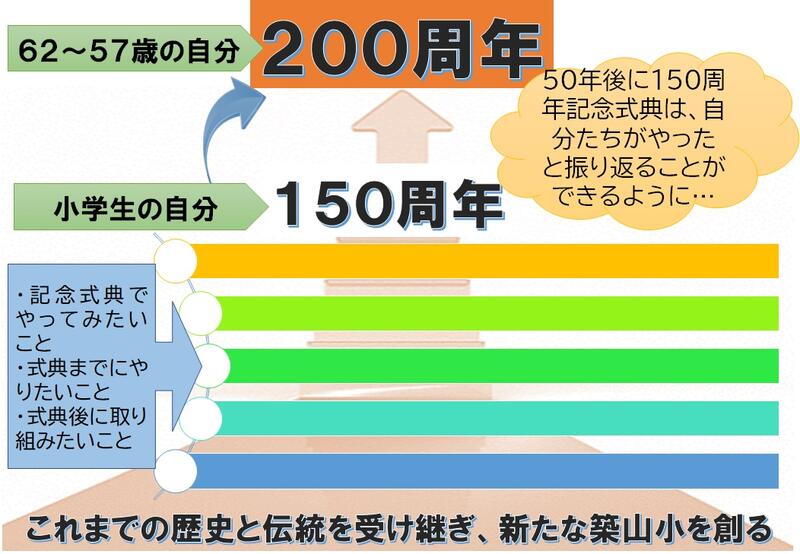 62～57歳の自分

200周年

50年後に150周年記念式典は、自分たちがやったと振り返ることができるように…

小学生の自分

150周年

・記念式典でやってみたいこと
・式典までにやりたいこと
・式典後に取り組みたいこと

これまでの歴史と伝統を受け継ぎ、新たな築山小を創る